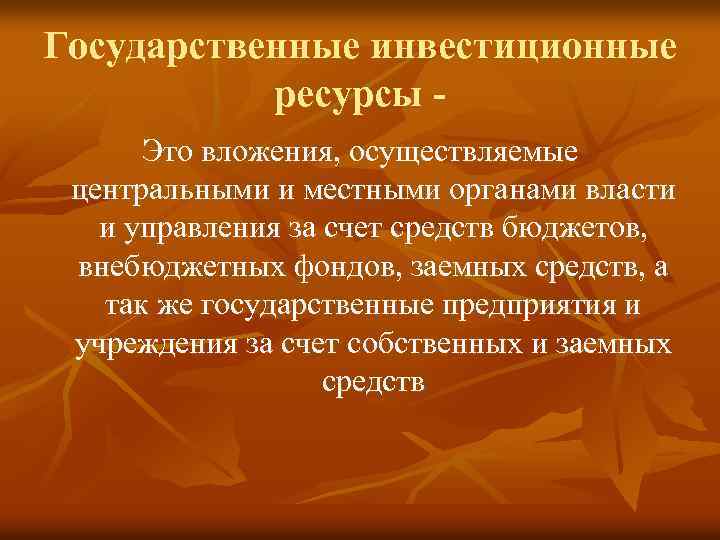 Государственные инвестиционные ресурсы -

Это вложения, осуществляемые центральными и местными органами власти и управления за счет средств бюджетов, внебюджетных фондов, заемных средств, а так же государственные предприятия и учреждения за счет собственных и заемных средств